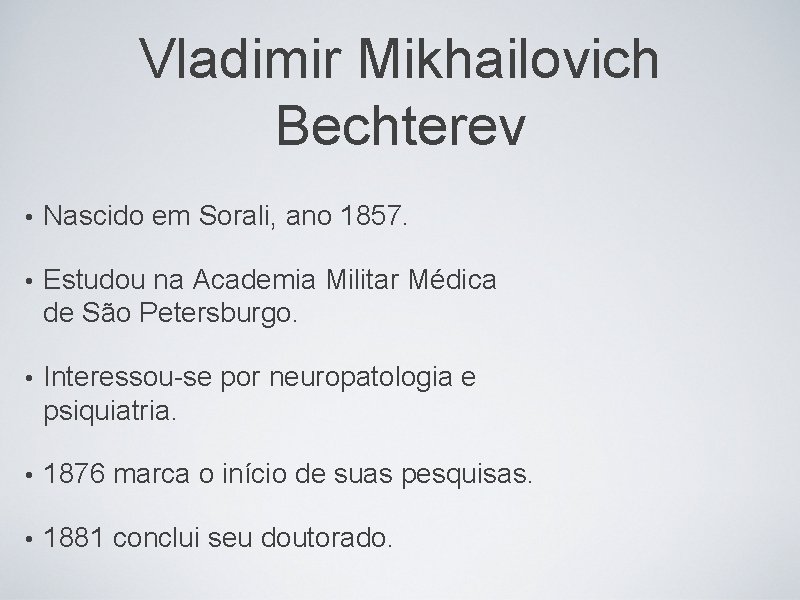 Vladimir Mikhailovich Bechterev

• Nascido em Sorali, ano 1857.

• Estudou na Academia Militar Médica de São Petersburgo.

• Interessou-se por neuropatologia e psiquiatria.

• 1876 marca o início de suas pesquisas.

• 1881 conclui seu doutorado.